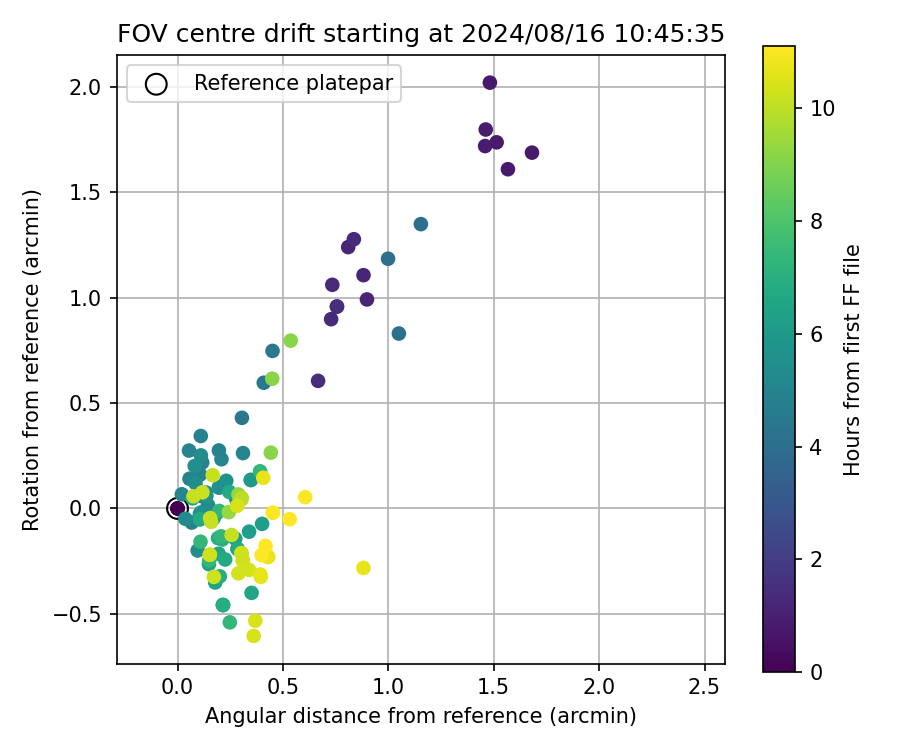 FOV centre drift starting at 2024/08/16 10:45:35

Reference platepar

Rotation from reference (arcmin)

2.0
1.5
1.0
0.5
0.0
−0.5

0.0
0.5
1.0
1.5
2.0
2.5

Angular distance from reference (arcmin)

10
8
6
4
2
0

Hours from first FF file